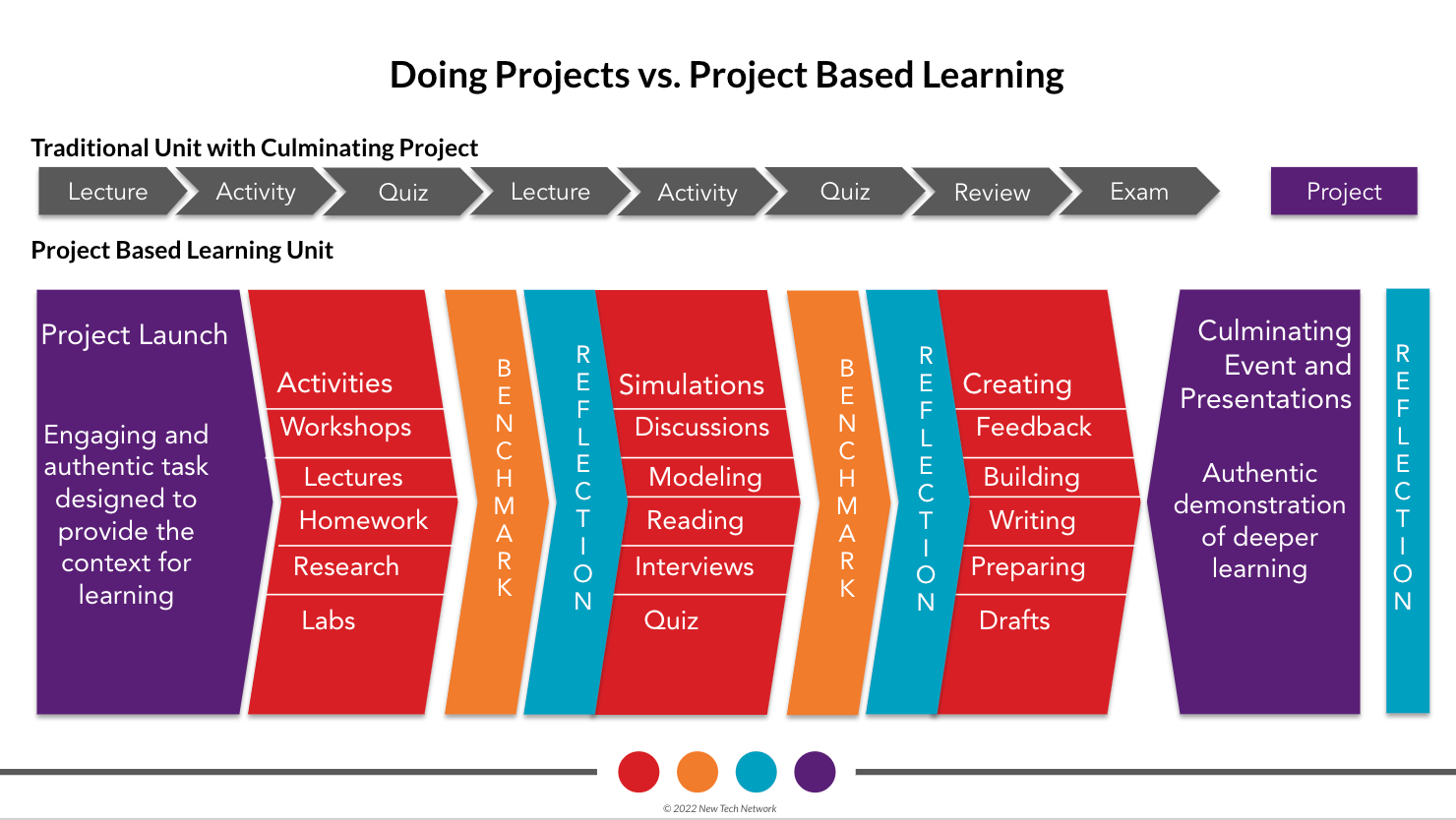 Doing Projects vs. Project Based Learning

Traditional Unit with Culminating Project

Lecture Activity Quiz Lecture Activity Quiz Review Exam Project

Project Based Learning Unit

Project Launch

Engaging and authentic task designed to provide the context for learning

Activities
Workshops
Lectures
Homework
Research
Labs

BENCHMARK

REFLECTION

Simulations
Discussions
Modeling
Reading
Interviews
Quiz

BENCHMARK

REFLECTION

Creating
Feedback
Building
Writing
Preparing
Drafts

Culminating Event and Presentations

Authentic demonstration of deeper learning

REFLECTION

© 2022 New Tech Network